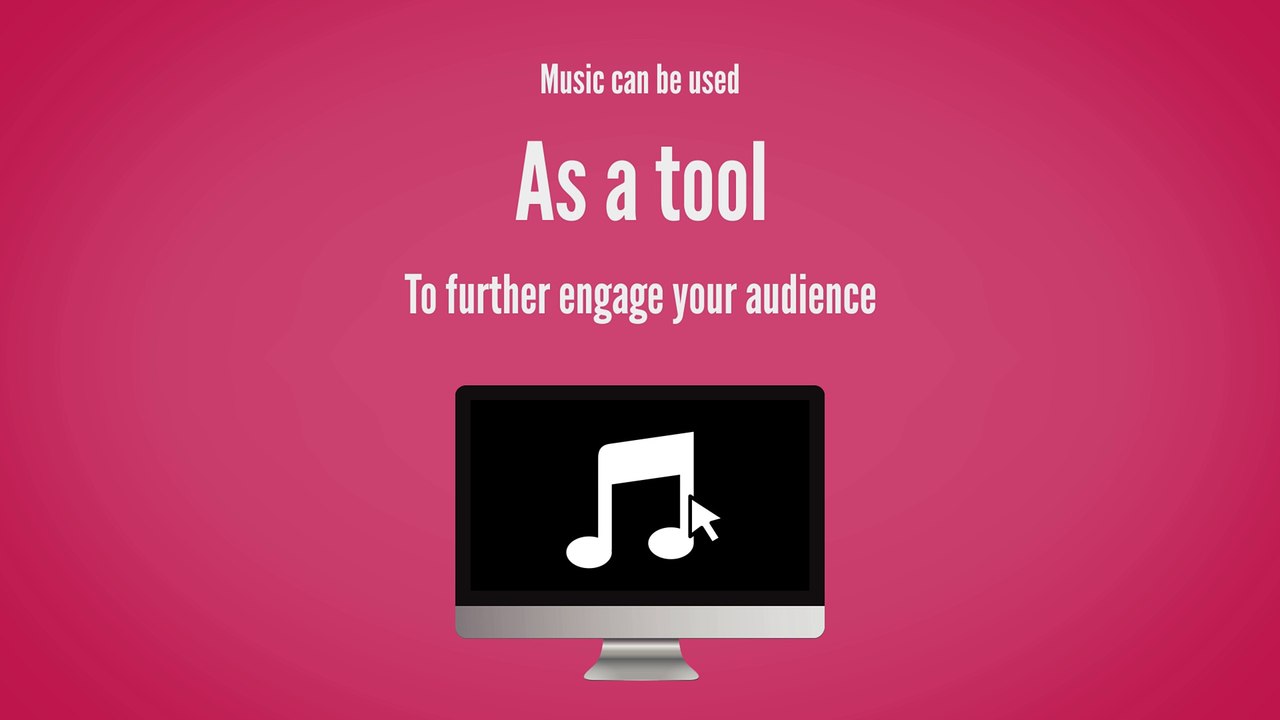 Music can be used

As a tool

To further engage your audience